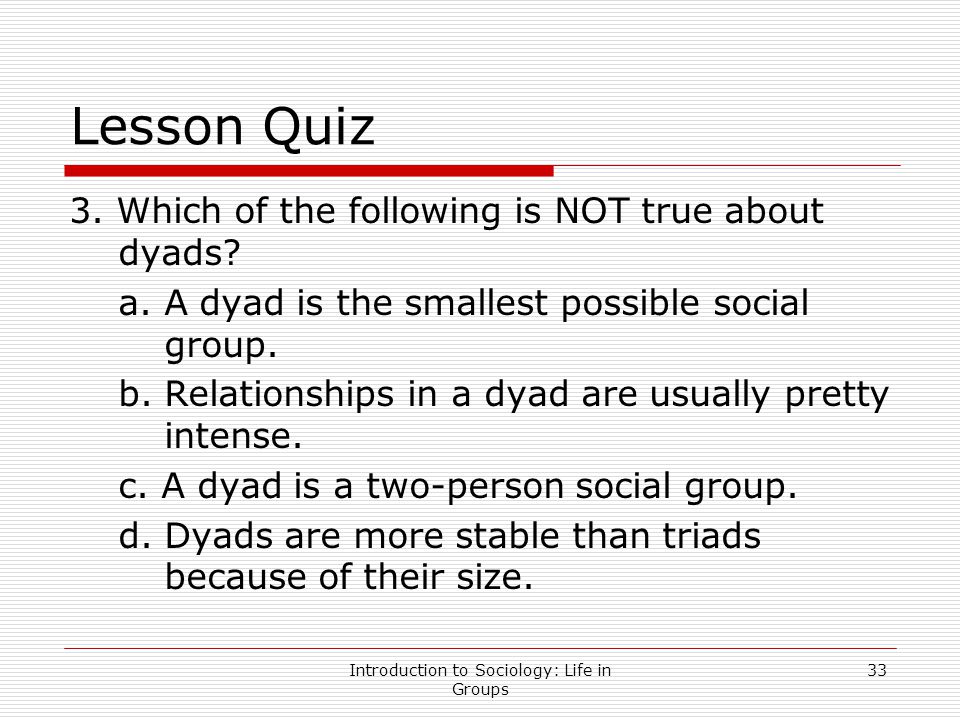 Lesson Quiz

3. Which of the following is NOT true about dyads?

a. A dyad is the smallest possible social group.

b. Relationships in a dyad are usually pretty intense.

c. A dyad is a two-person social group.

d. Dyads are more stable than triads because of their size.

Introduction to Sociology: Life in Groups

33